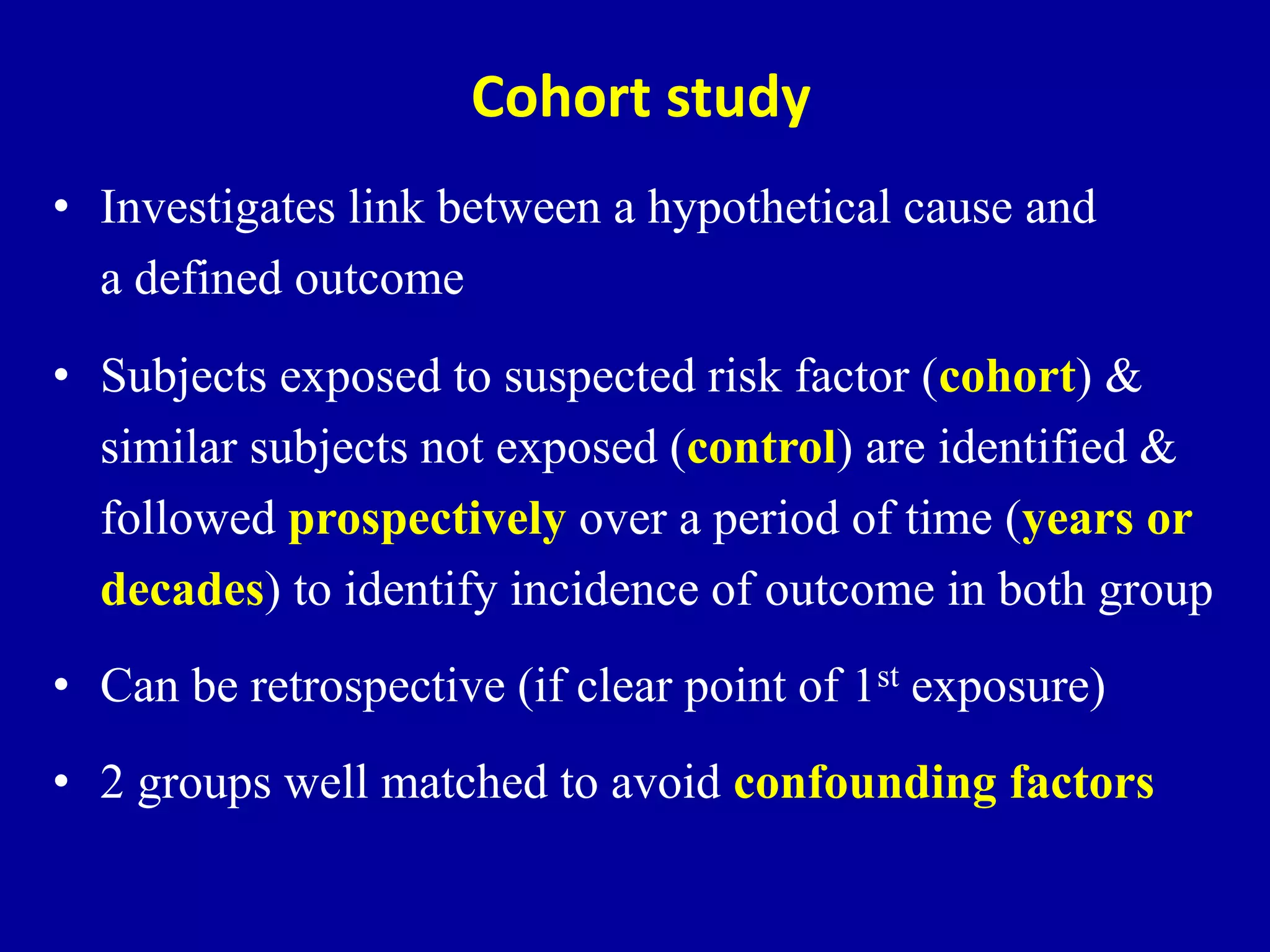 Cohort study

• Investigates link between a hypothetical cause and a defined outcome

• Subjects exposed to suspected risk factor (cohort) & similar subjects not exposed (control) are identified & followed prospectively over a period of time (years or decades) to identify incidence of outcome in both group

• Can be retrospective (if clear point of 1$^{st}$ exposure)

• 2 groups well matched to avoid confounding factors